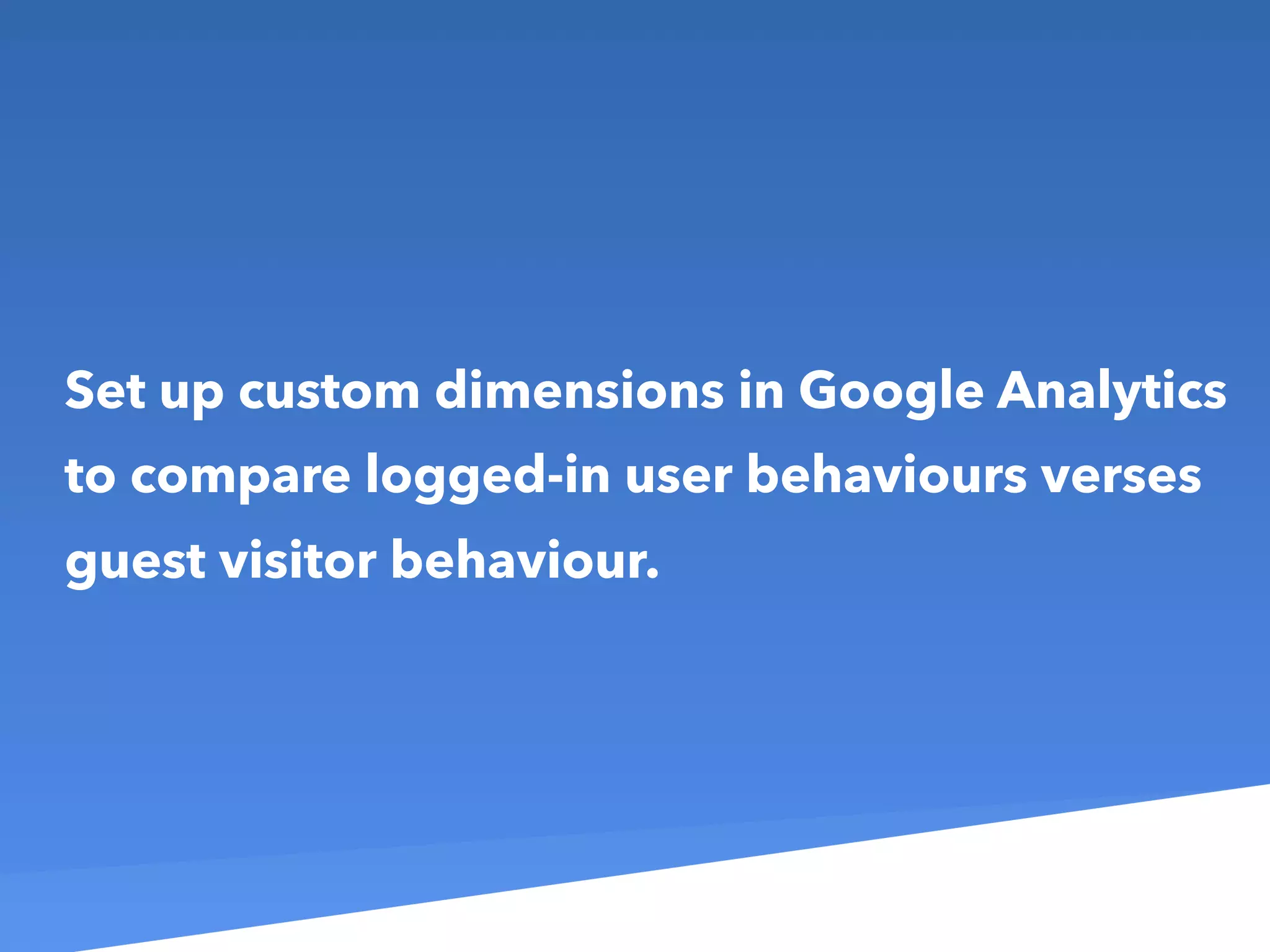 Set up custom dimensions in Google Analytics to compare logged-in user behaviours verses guest visitor behaviour.